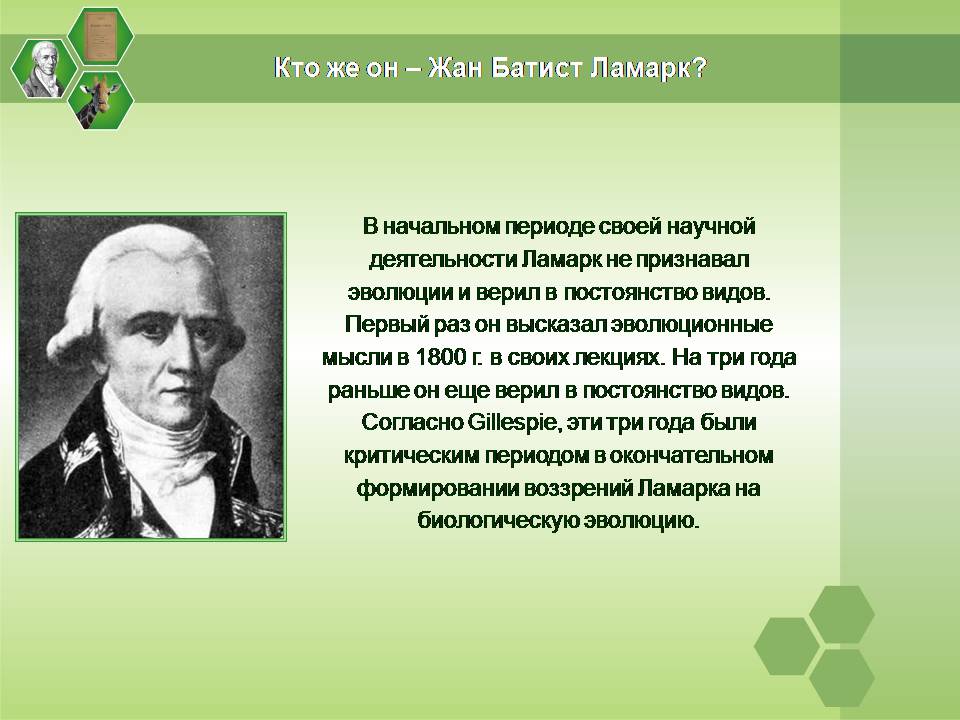 Кто же он – Жан Батист Ламарк?

В начальном периоде своей научной деятельности Ламарк не признавал эволюции и верил в постоянство видов. Первый раз он высказал эволюционные мысли в 1800 г. в своих лекциях. На три года раньше он еще верил в постоянство видов. Согласно Gillespie, эти три года были критическим периодом в окончательном формировании воззрений Ламарка на биологическую эволюцию.